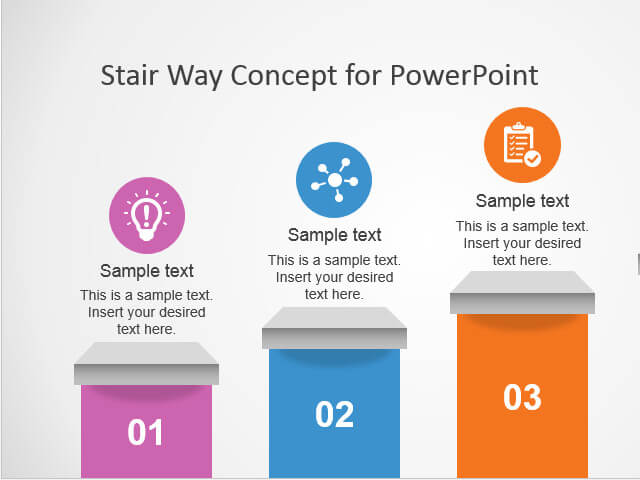 Stair Way Concept for PowerPoint

Sample text
This is a sample text. Insert your desired text here.

01

Sample text
This is a sample text. Insert your desired text here.

02

Sample text
This is a sample text. Insert your desired text here.

03